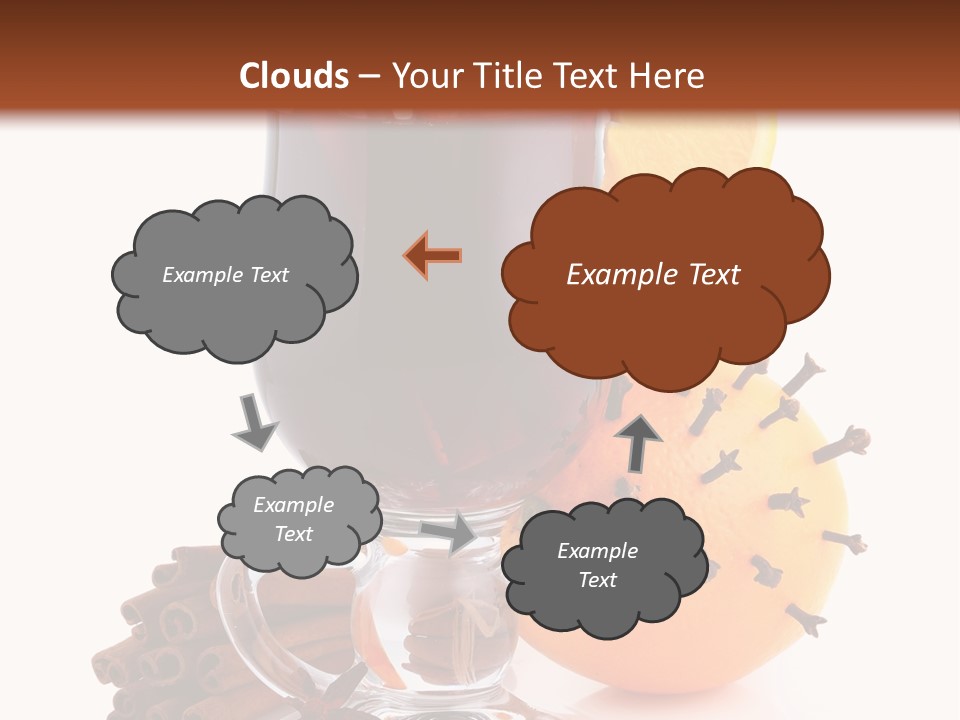 Clouds – Your Title Text Here

Example Text

Example Text

Example Text

Example Text